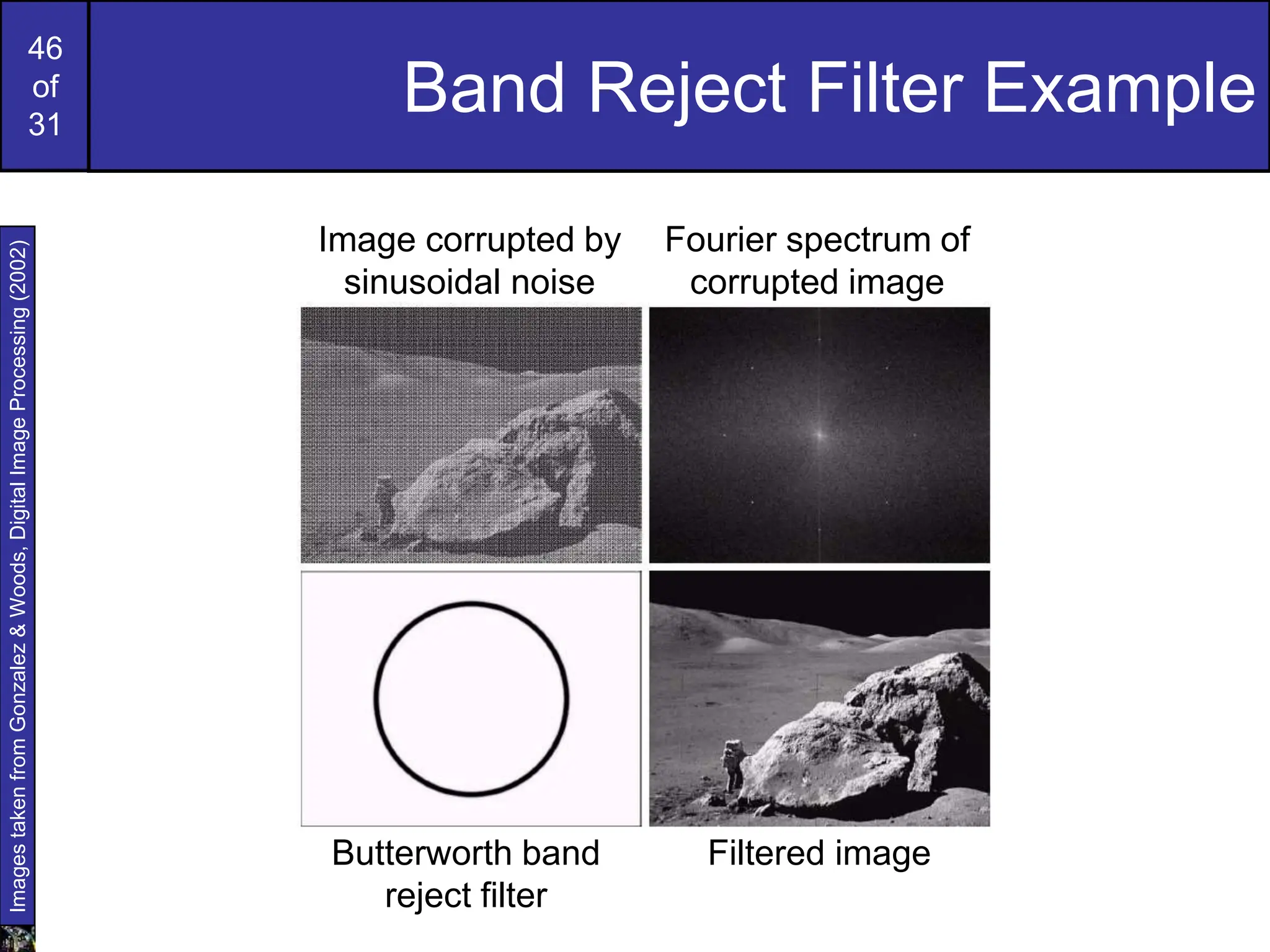 46
of
31

Band Reject Filter Example

Images taken from Gonzalez & Woods, Digital Image Processing (2002)

Image corrupted by sinusoidal noise

Fourier spectrum of corrupted image

Butterworth band reject filter

Filtered image